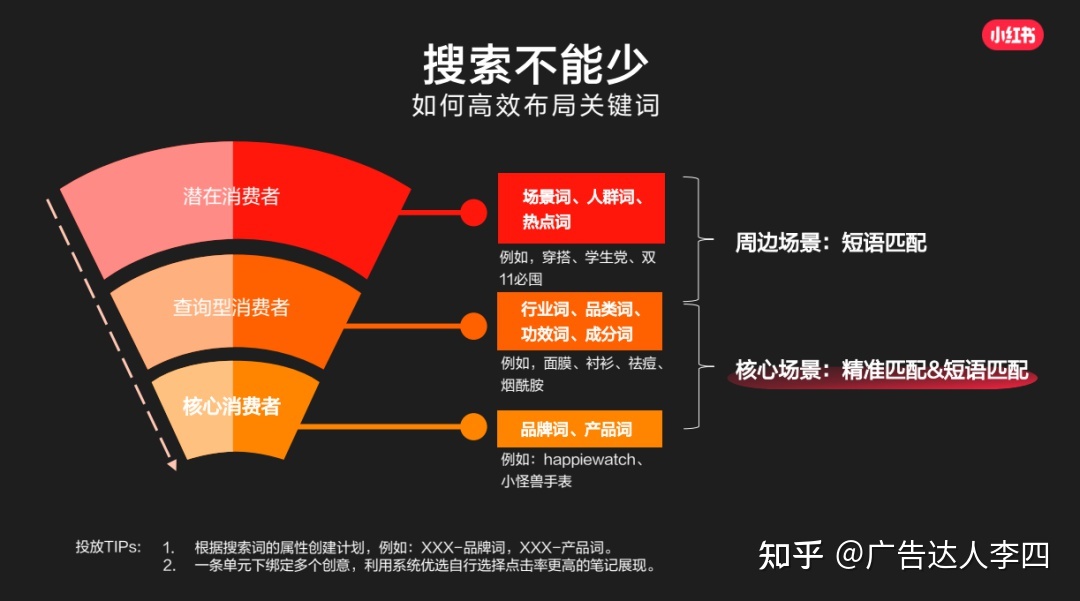 小红书

搜索不能少
如何高效布局关键词

潜在消费者

查询型消费者

核心消费者

场景词、人群词、热点词
例如，穿搭、学生党、双11必囤

行业词、品类词、功效词、成分词
例如，面膜、衬衫、祛痘、烟酰胺

品牌词、产品词
例如：happiewatch、小怪兽手表

周边场景：短语匹配

核心场景：精准匹配&短语匹配

投放TIPs： 1. 根据搜索词的属性创建计划，例如：XXX-品牌词，XXX-产品词。
2. 一条单元下绑定多个创意，利用系统优选自行选择点击率更高的笔记展现。

知乎 @广告达人李四